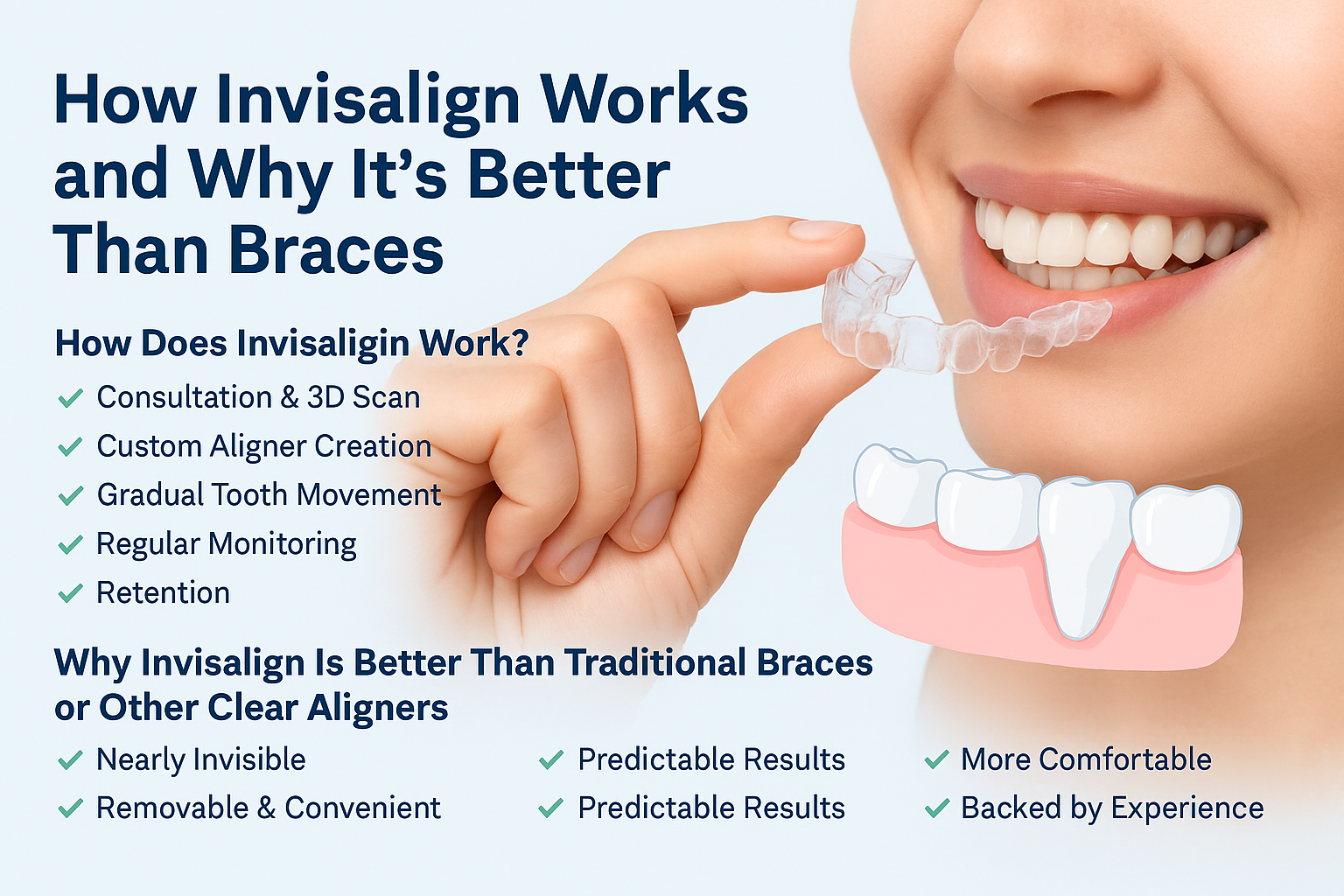 How Invisalign Works and Why It's Better Than Braces

How Does Invisaligin Work?

✓ Consultation & 3D Scan
✓ Custom Aligner Creation
✓ Gradual Tooth Movement
✓ Regular Monitoring
✓ Retention

Why Invisalign Is Better Than Traditional Braces or Other Clear Aligners

✓ Nearly Invisible
✓ Removable & Convenient

✓ Predictable Results
✓ Predictable Results

✓ More Comfortable
✓ Backed by Experience